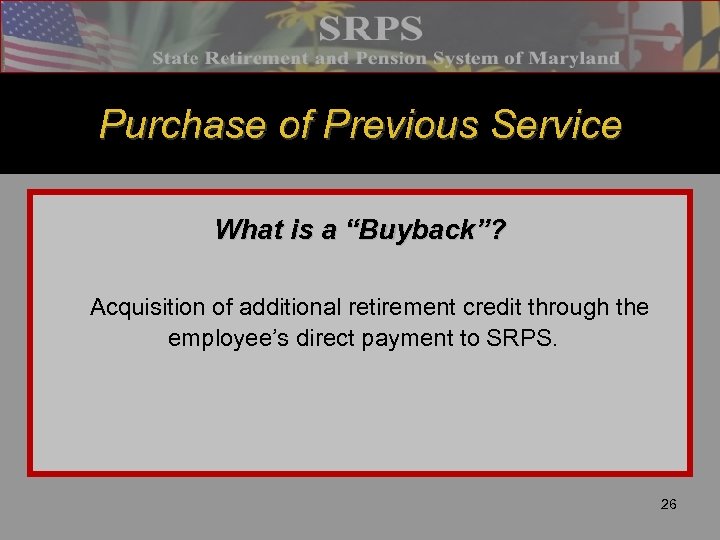 SRPS
State Retirement and Pension System of Maryland

Purchase of Previous Service

What is a “Buyback”?

Acquisition of additional retirement credit through the employee’s direct payment to SRPS.

26